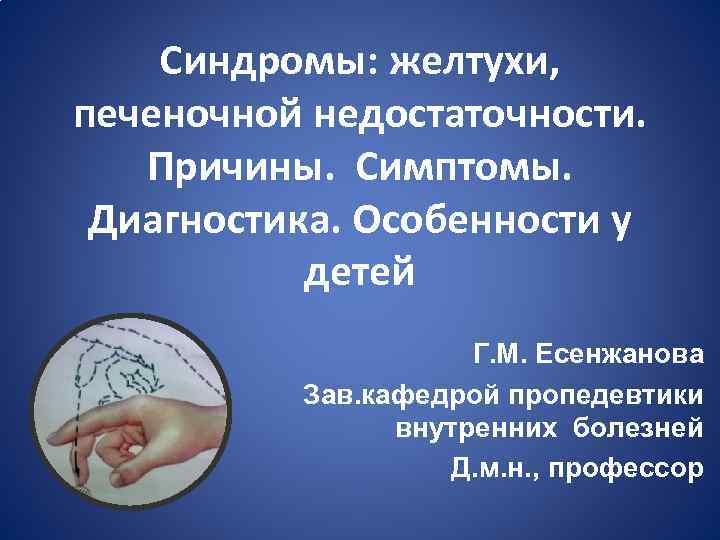 Синдромы: желтухи, печеночной недостаточности. Причины. Симптомы. Диагностика. Особенности у детей

Г.М. Есенжанова

Зав.кафедрой пропедевтики внутренних болезней

Д.м.н., профессор